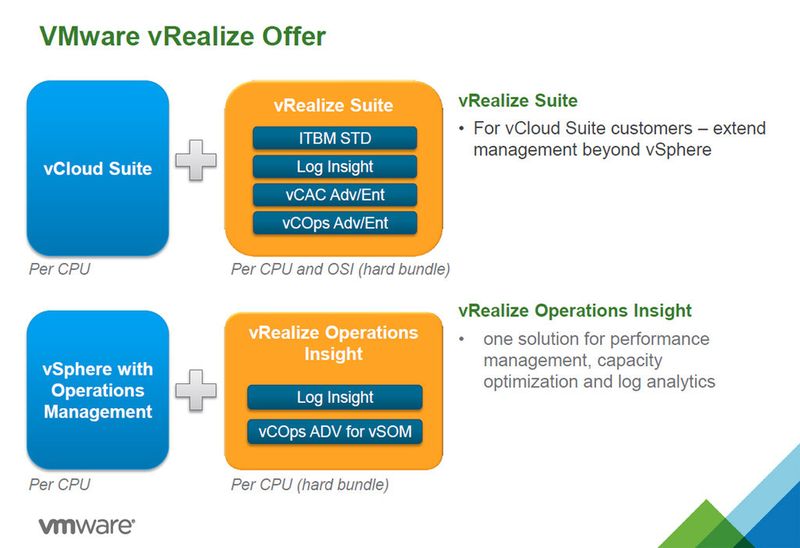 VMware vRealize Offer

vCloud Suite

Per CPU

vRealize Suite

ITBM STD

Log Insight

vCAC Adv/Ent

vCOps Adv/Ent

Per CPU and OSI (hard bundle)

vRealize Suite

• For vCloud Suite customers – extend management beyond vSphere

vSphere with Operations Management

Per CPU

vRealize Operations Insight

Log Insight

vCOps ADV for vSOM

Per CPU (hard bundle)

vRealize Operations Insight

• one solution for performance management, capacity optimization and log analytics

vmware®